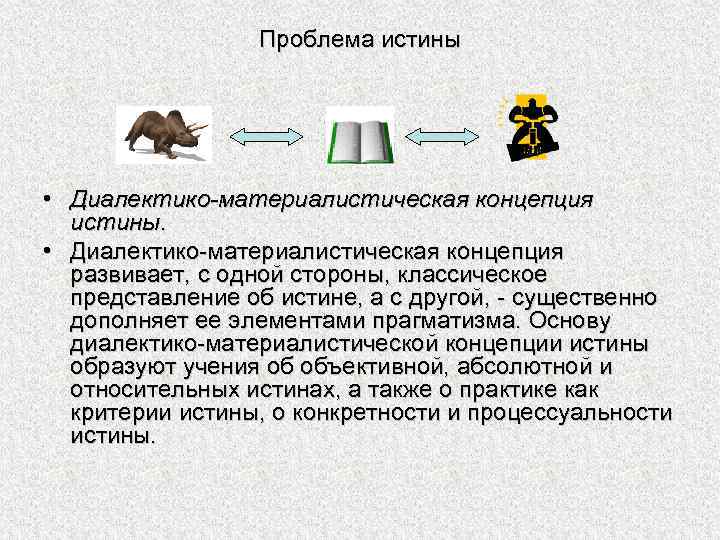 Проблема истины

• Диалектико-материалистическая концепция истины.
• Диалектико-материалистическая концепция развивает, с одной стороны, классическое представление об истине, а с другой, - существенно дополняет ее элементами прагматизма. Основу диалектико-материалистической концепции истины образуют учения об объективной, абсолютной и относительных истинах, а также о практике как критерии истины, о конкретности и процессуальности истины.